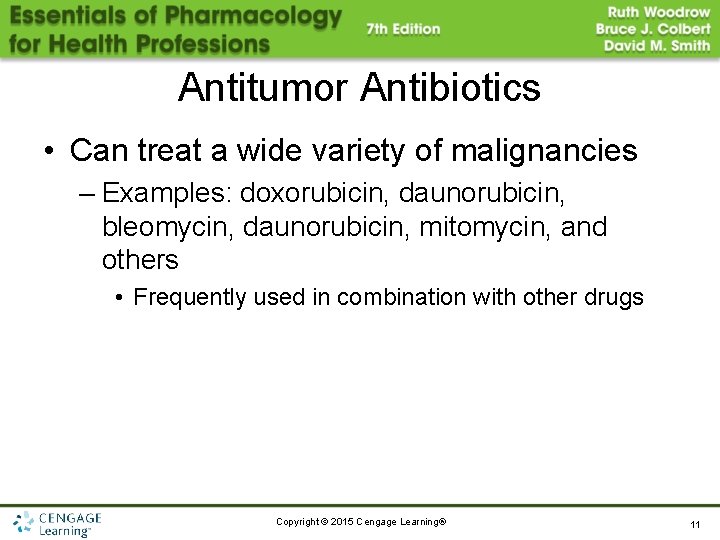 Essentials of Pharmacology for Health Professions

7th Edition

Ruth Woodrow
Bruce J. Colbert
David M. Smith

Antitumor Antibiotics

• Can treat a wide variety of malignancies
– Examples: doxorubicin, daunorubicin, bleomycin, daunorubicin, mitomycin, and others
• Frequently used in combination with other drugs

CENGAGE Learning™

Copyright © 2015 Cengage Learning®

11